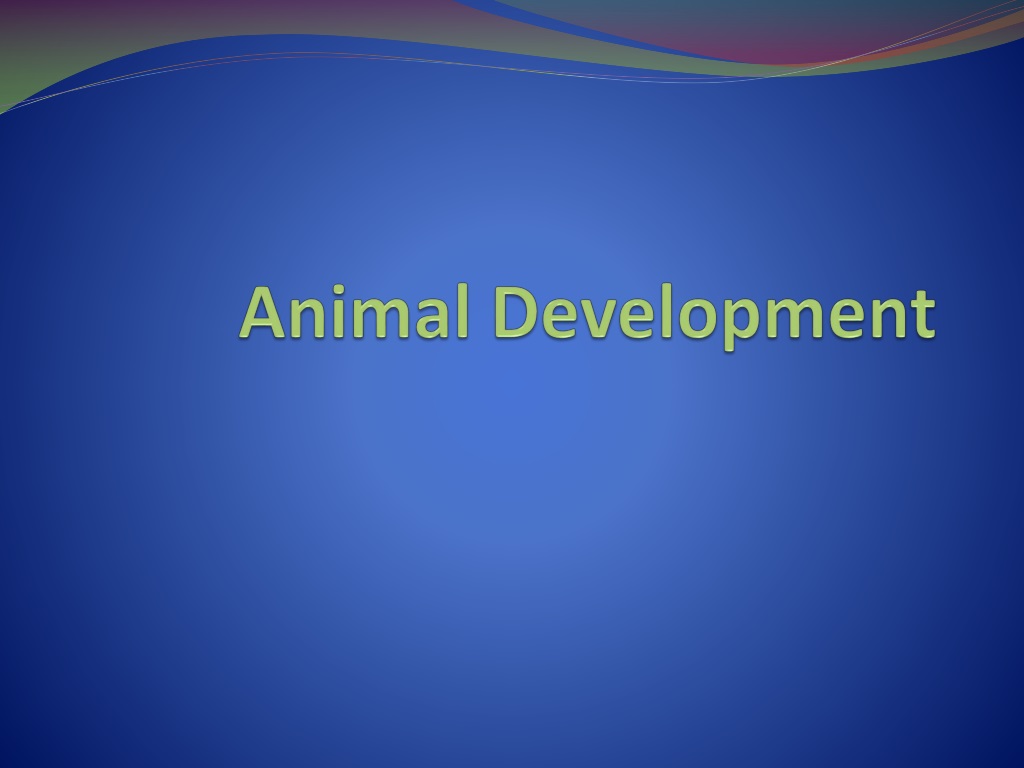 Animal Development